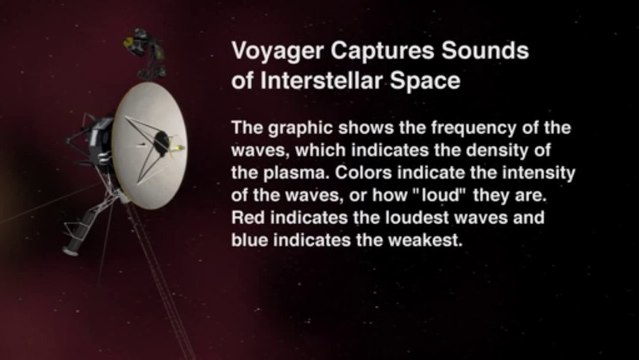 Voyager Captures Sounds of Interstellar Space

The graphic shows the frequency of the waves, which indicates the density of the plasma. Colors indicate the intensity of the waves, or how "loud" they are. Red indicates the loudest waves and blue indicates the weakest.